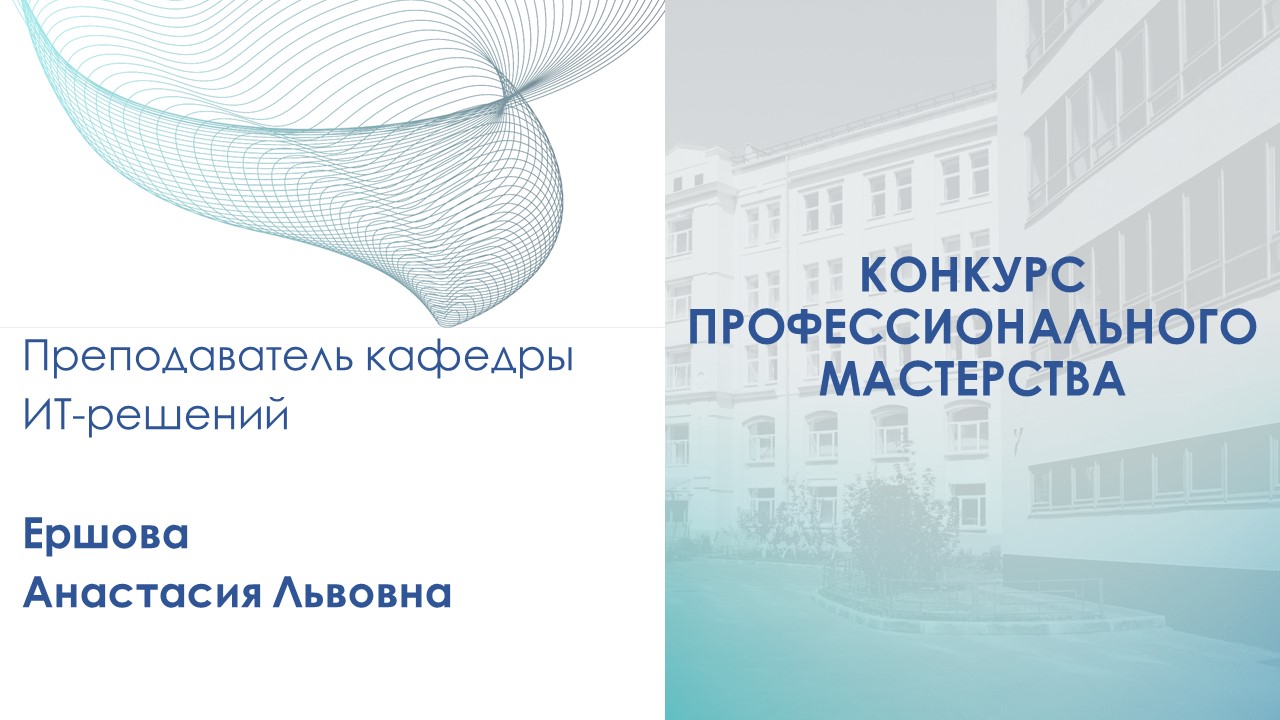 Преподаватель кафедры ИТ-решений

Ершова
Анастасия Львовна

КОНКУРС ПРОФЕССИОНАЛЬНОГО МАСТЕРСТВА